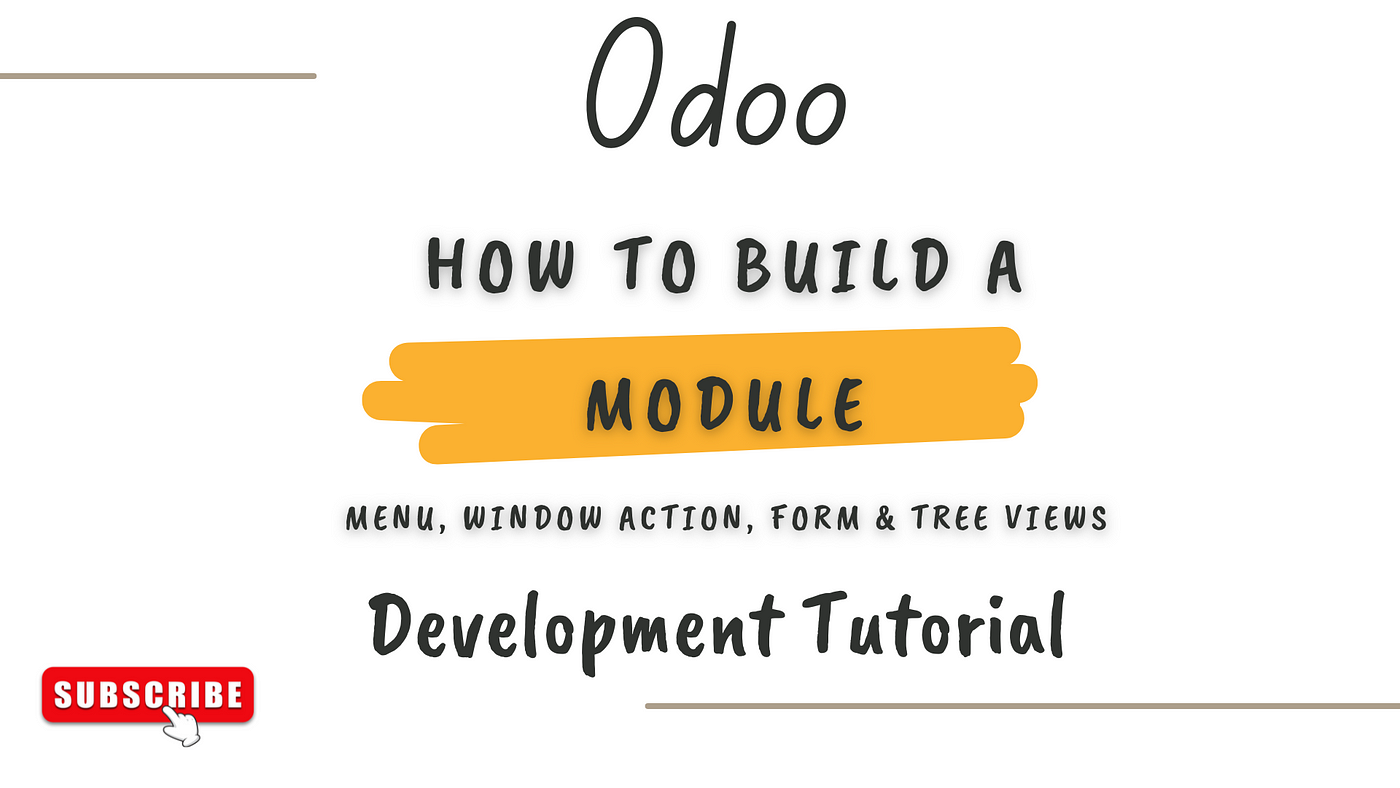 Odoo

HOW TO BUILD A

MODULE

MENU, WINDOW ACTION, FORM & TREE VIEWS

Development Tutorial

SUBSCRIBE